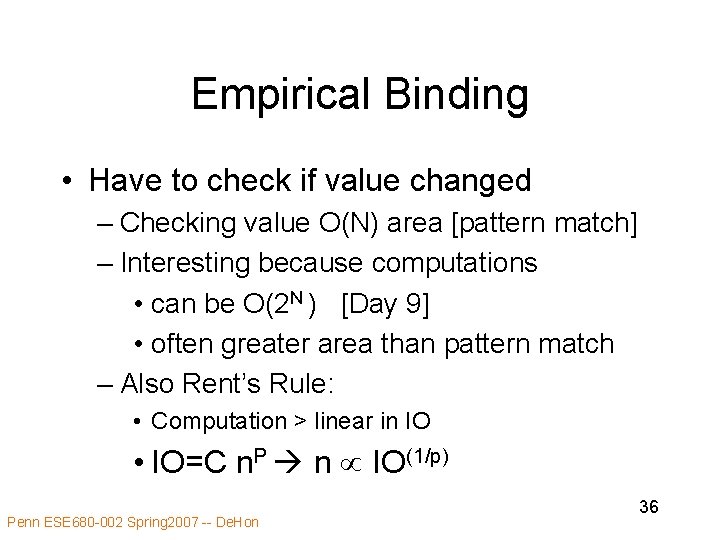 Empirical Binding

• Have to check if value changed
– Checking value O(N) area [pattern match]
– Interesting because computations
• can be $O(2^N)$ [Day 9]
• often greater area than pattern match
– Also Rent's Rule:
• Computation > linear in IO
• $IO=C\ n^P \rightarrow n \propto IO^{(1/p)}$

36

Penn ESE680-002 Spring2007 -- DeHon